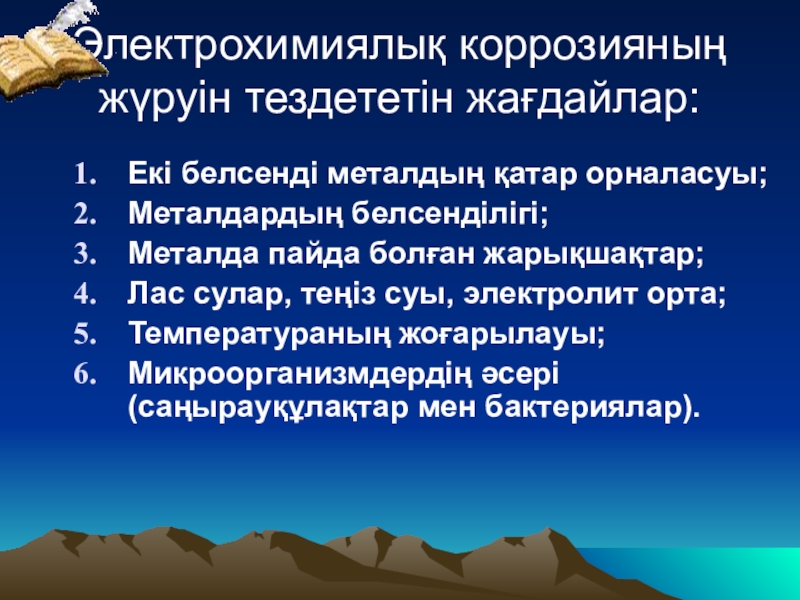 Электрохимиялық коррозияның жүруін тездететін жағдайлар:

1. Екі белсенді металдың қатар орналасуы;
2. Металдардың белсенділігі;
3. Металда пайда болған жарықшақтар;
4. Лас сулар, теңіз суы, электролит орта;
5. Температураның жоғарылауы;
6. Микроорганизмдердің әсері (саңырауқұлақтар мен бактериялар).